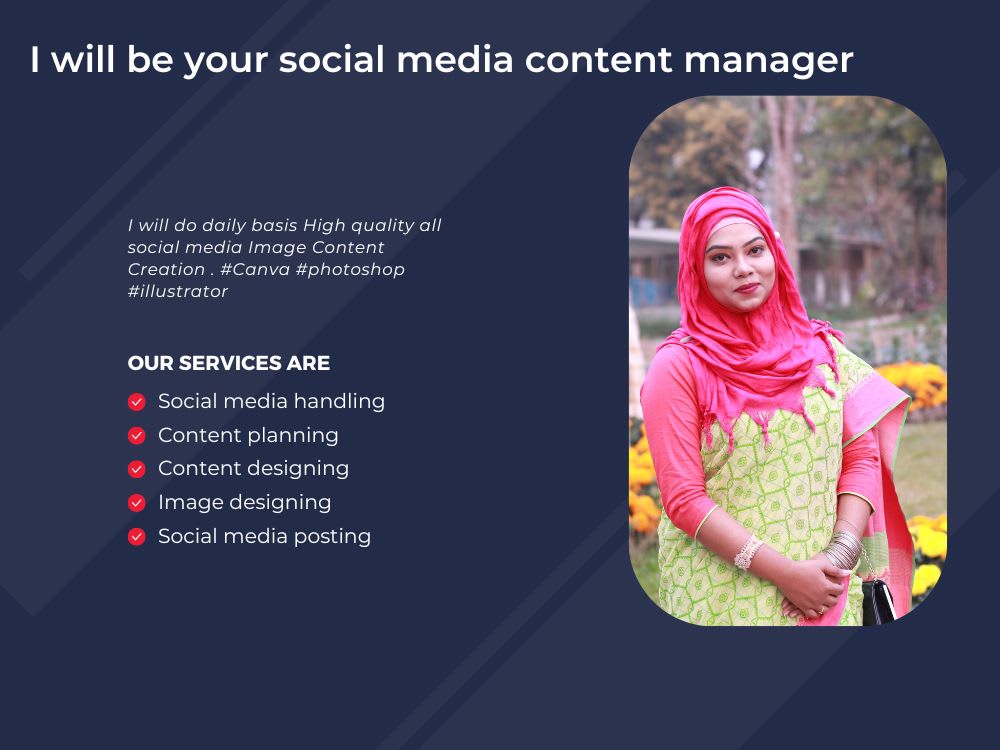 I will be your social media content manager

I will do daily basis High quality all social media Image Content Creation . #Canva #photoshop #illustrator

OUR SERVICES ARE

Social media handling
Content planning
Content designing
Image designing
Social media posting